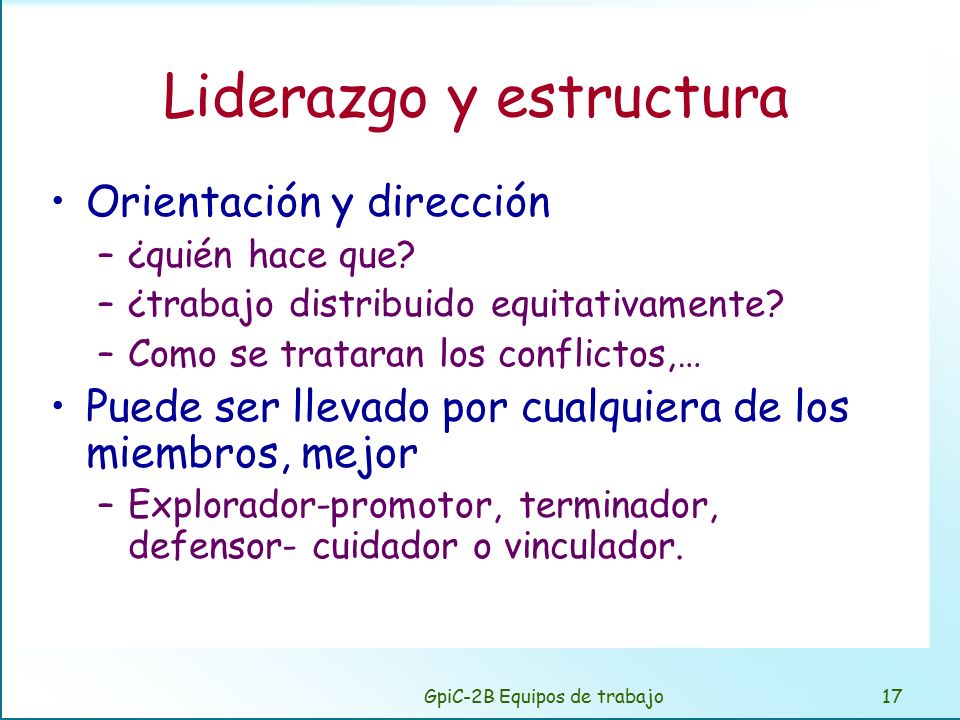 Liderazgo y estructura

• Orientación y dirección
– ¿quién hace que?
– ¿trabajo distribuido equitativamente?
– Como se trataran los conflictos,…

• Puede ser llevado por cualquiera de los miembros, mejor
– Explorador-promotor, terminador, defensor- cuidador o vinculador.

GpiC-2B Equipos de trabajo

17